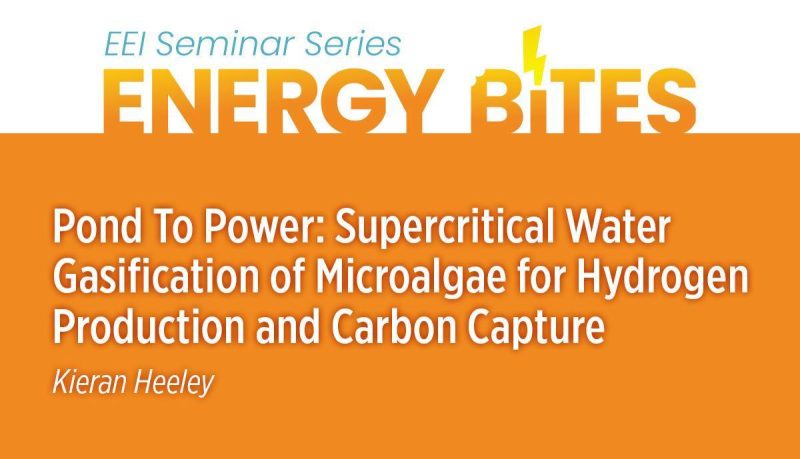 EEI Seminar Series
ENERGY BITES

Pond To Power: Supercritical Water Gasification of Microalgae for Hydrogen Production and Carbon Capture

Kieran Heeley